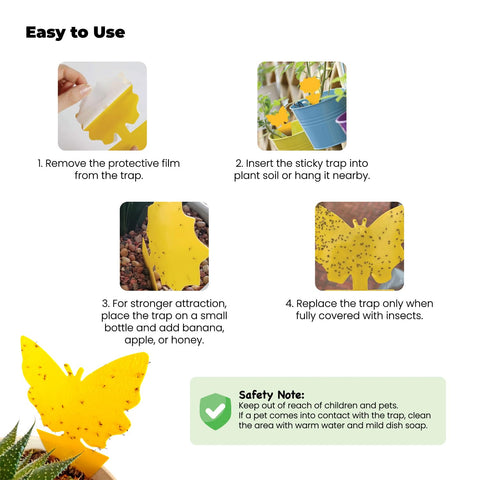 Easy to Use

1. Remove the protective film from the trap.

2. Insert the sticky trap into plant soil or hang it nearby.

3. For stronger attraction, place the trap on a small bottle and add banana, apple, or honey.

4. Replace the trap only when fully covered with insects.

Safety Note:
Keep out of reach of children and pets.
If a pet comes into contact with the trap, clean the area with warm water and mild dish soap.